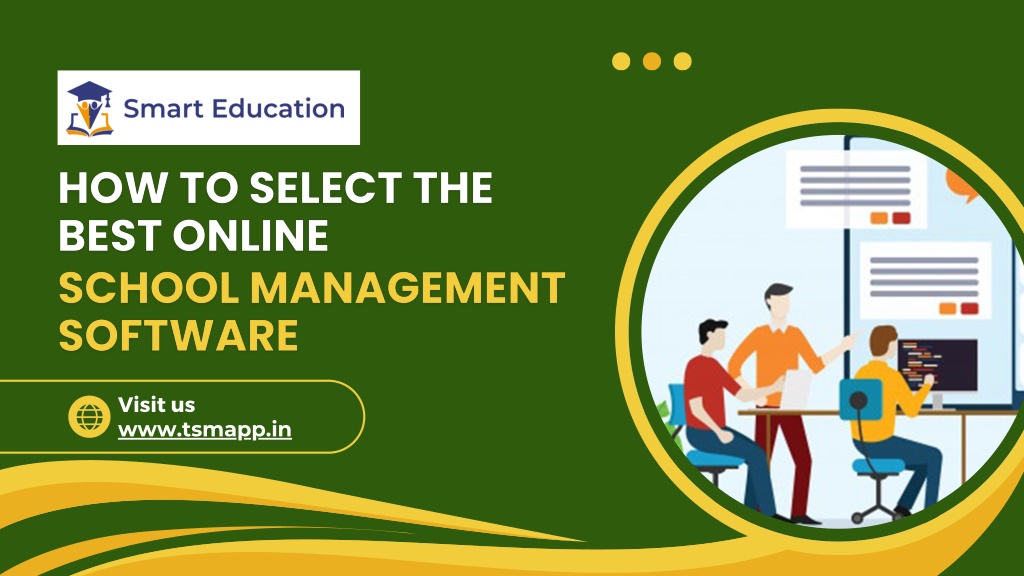 Smart Education

HOW TO SELECT THE BEST ONLINE SCHOOL MANAGEMENT SOFTWARE

Visit us
www.tsmapp.in